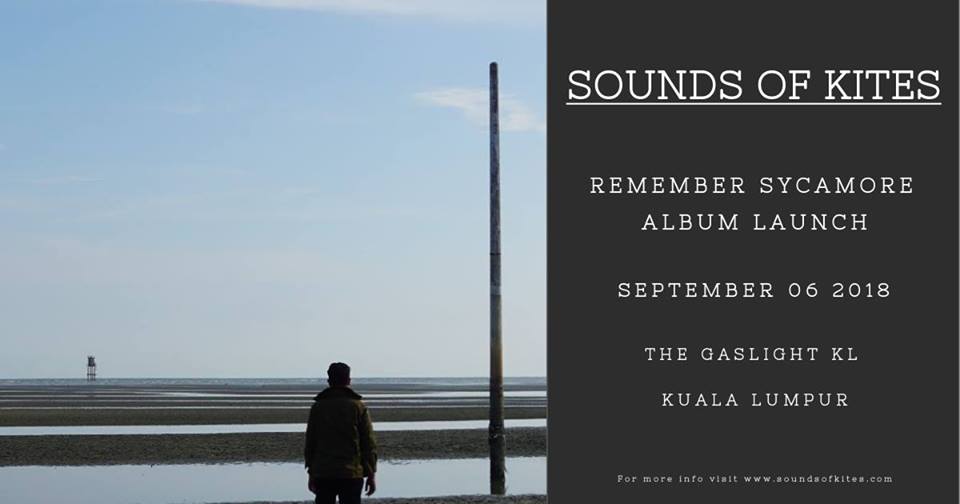 SOUNDS OF KITES

REMEMBER SYCAMORE
ALBUM LAUNCH

SEPTEMBER 06 2018

THE GASLIGHT KL

KUALA LUMPUR

For more info visit www.soundsofkites.com